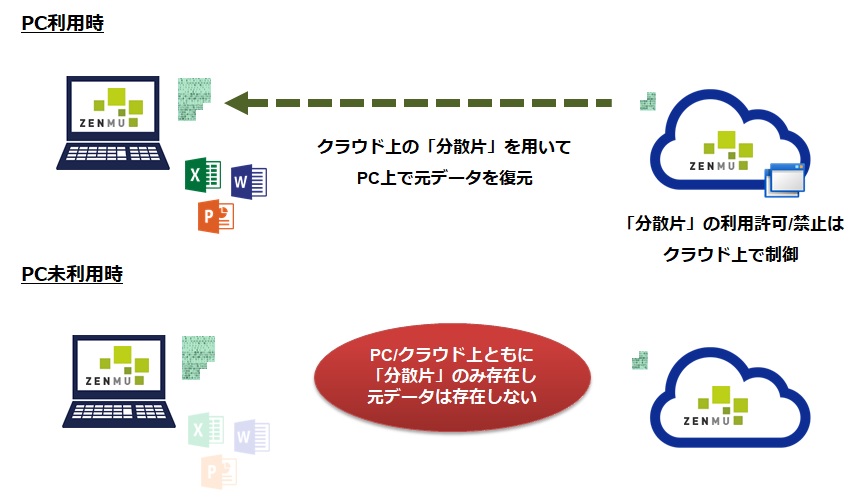 PC利用時

ZENMU

X

W

P

クラウド上の「分散片」を用いて
PC上で元データを復元

ZENMU

「分散片」の利用許可/禁止は
クラウド上で制御

PC未利用時

ZENMU

X

W

P

PC/クラウド上ともに
「分散片」のみ存在し
元データは存在しない

ZENMU